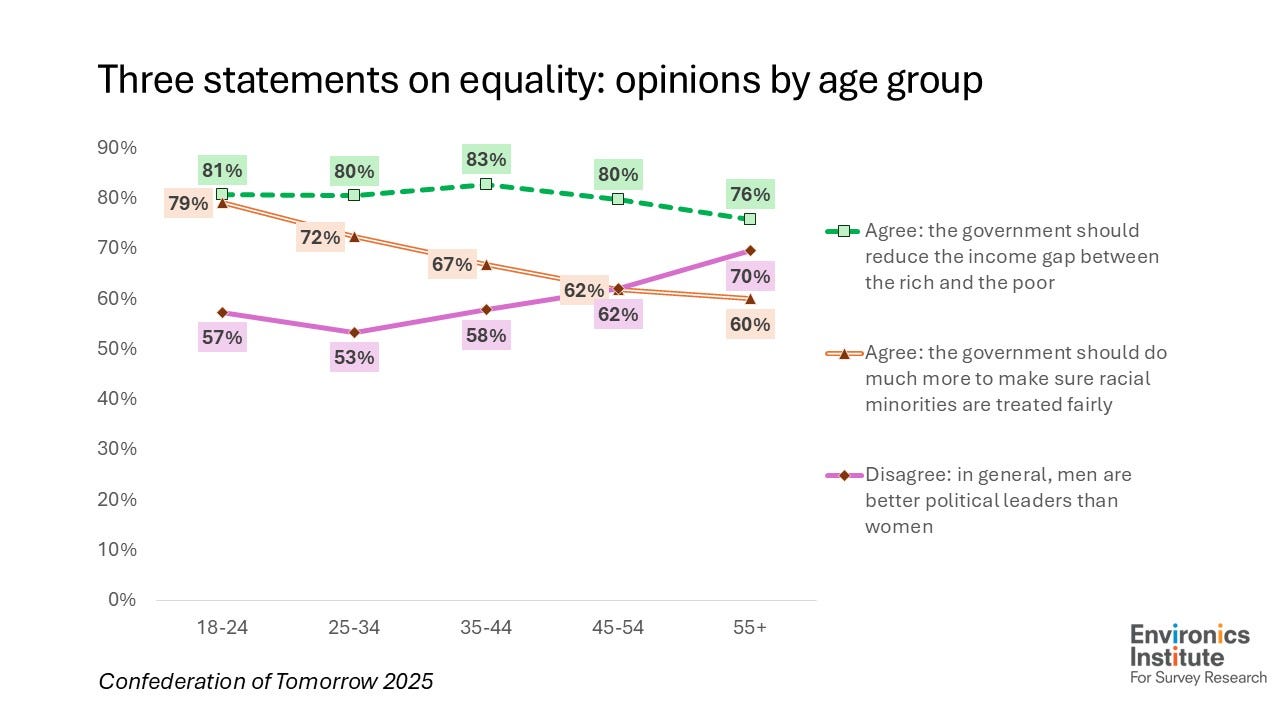 Three statements on equality: opinions by age group

90%
80%
70%
60%
50%
40%
30%
20%
10%
0%

81%
80%
83%
80%
76%

79%
72%
67%
62%
60%

57%
53%
58%
62%
70%

18-24
25-34
35-44
45-54
55+

Agree: the government should reduce the income gap between the rich and the poor

Agree: the government should do much more to make sure racial minorities are treated fairly

Disagree: in general, men are better political leaders than women

Confederation of Tomorrow 2025

Environics Institute
For Survey Research